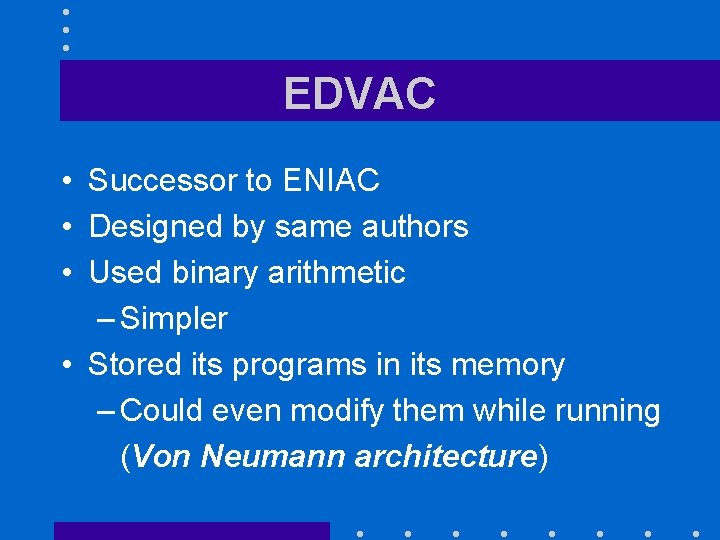 EDVAC

• Successor to ENIAC
• Designed by same authors
• Used binary arithmetic
– Simpler
• Stored its programs in its memory
– Could even modify them while running (Von Neumann architecture)